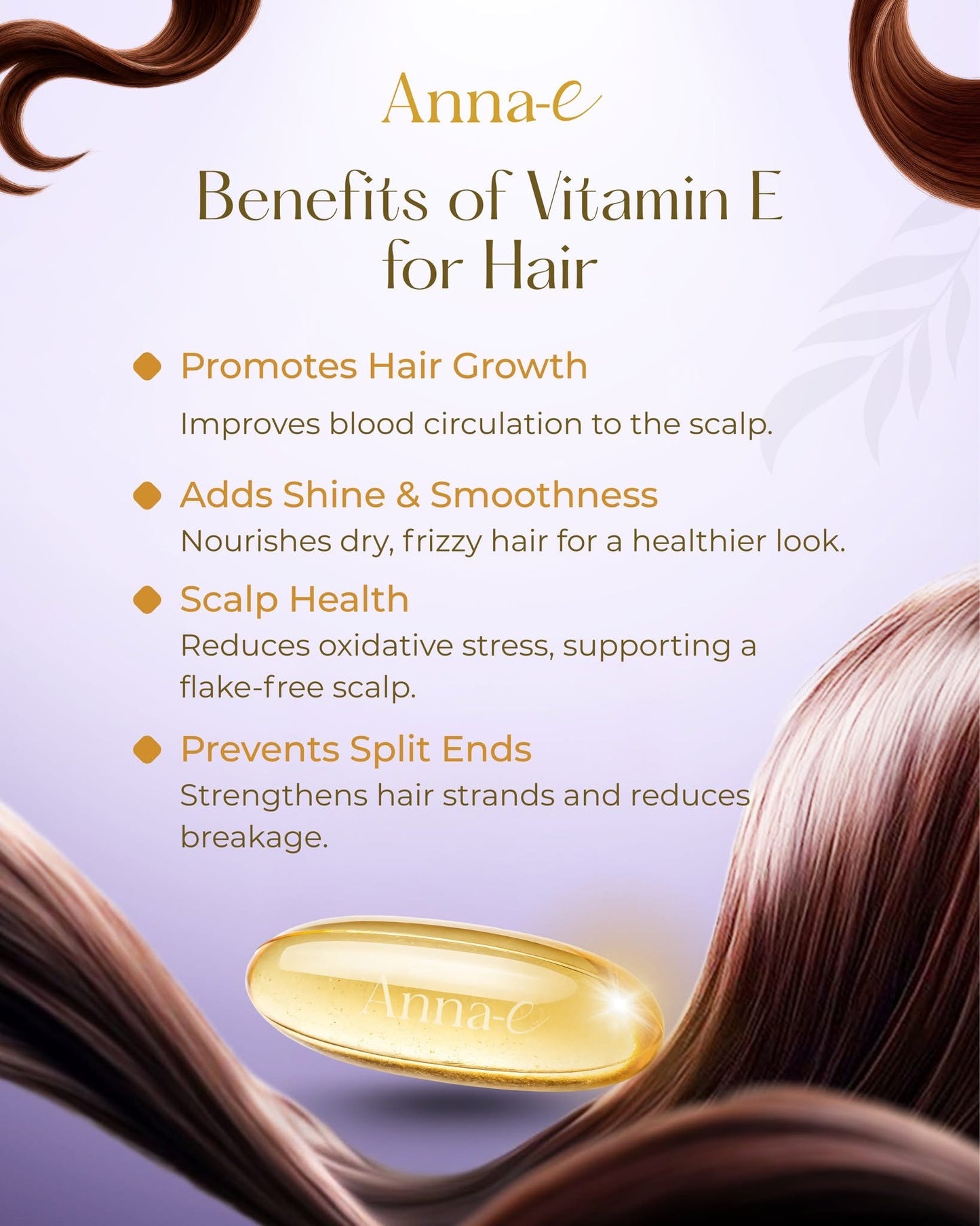 Anna-e

Benefits of Vitamin E for Hair

Promotes Hair Growth

Improves blood circulation to the scalp.

Adds Shine & Smoothness

Nourishes dry, frizzy hair for a healthier look.

Scalp Health

Reduces oxidative stress, supporting a flake-free scalp.

Prevents Split Ends

Strengthens hair strands and reduces breakage.

Anna-e